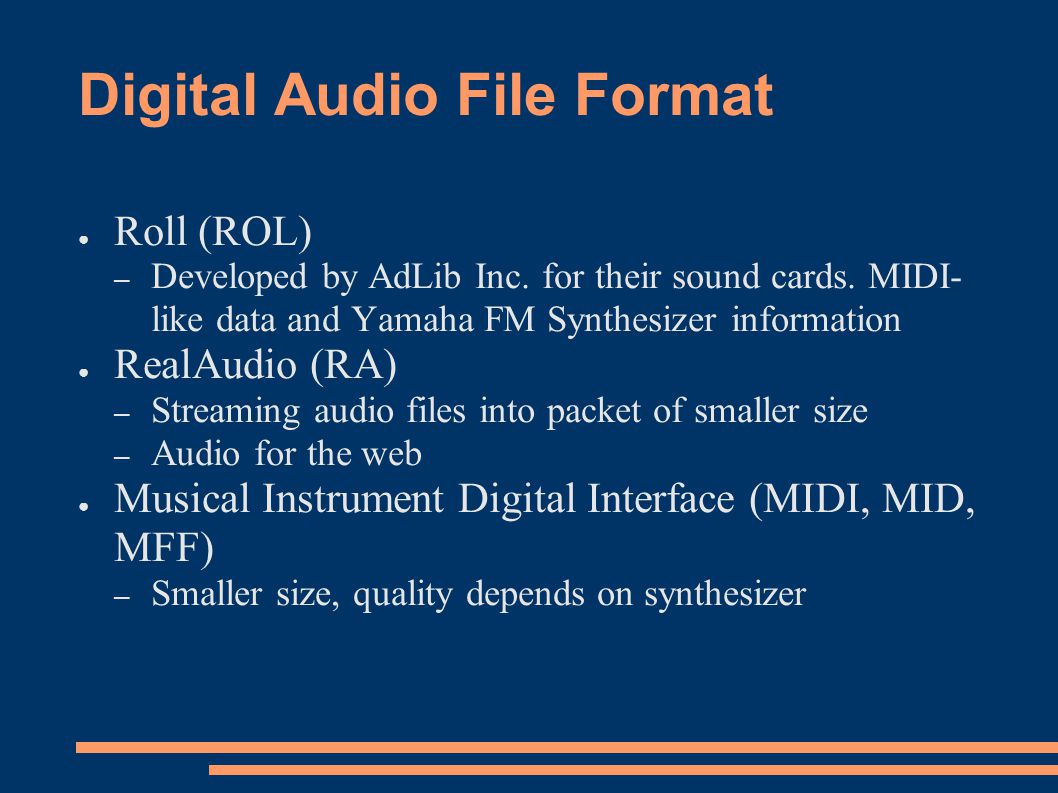 Digital Audio File Format

● Roll (ROL)
– Developed by AdLib Inc. for their sound cards. MIDI-like data and Yamaha FM Synthesizer information
● RealAudio (RA)
– Streaming audio files into packet of smaller size
– Audio for the web
● Musical Instrument Digital Interface (MIDI, MID, MFF)
– Smaller size, quality depends on synthesizer